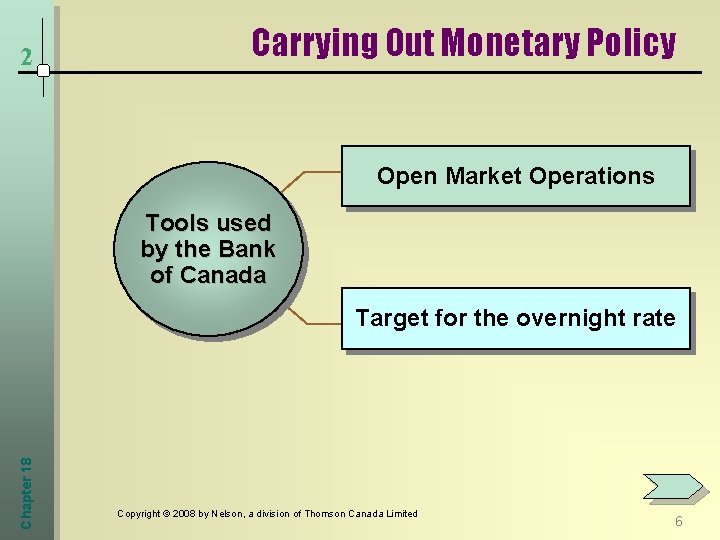 2

Carrying Out Monetary Policy

Tools used by the Bank of Canada

Open Market Operations

Target for the overnight rate

Chapter 18

Copyright © 2008 by Nelson, a division of Thomson Canada Limited

6